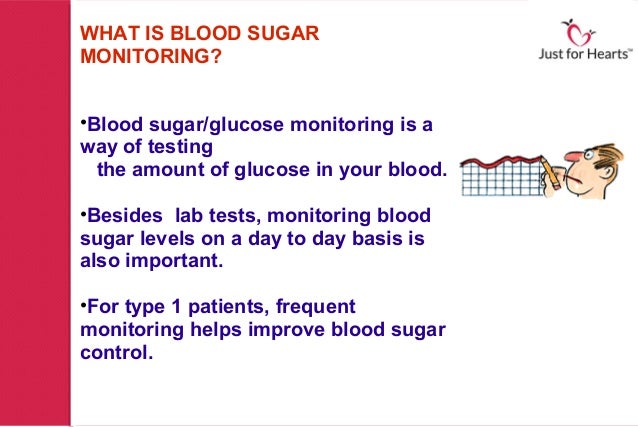 WHAT IS BLOOD SUGAR MONITORING?

Just for Hearts™

•Blood sugar/glucose monitoring is a way of testing the amount of glucose in your blood.

•Besides lab tests, monitoring blood sugar levels on a day to day basis is also important.

•For type 1 patients, frequent monitoring helps improve blood sugar control.